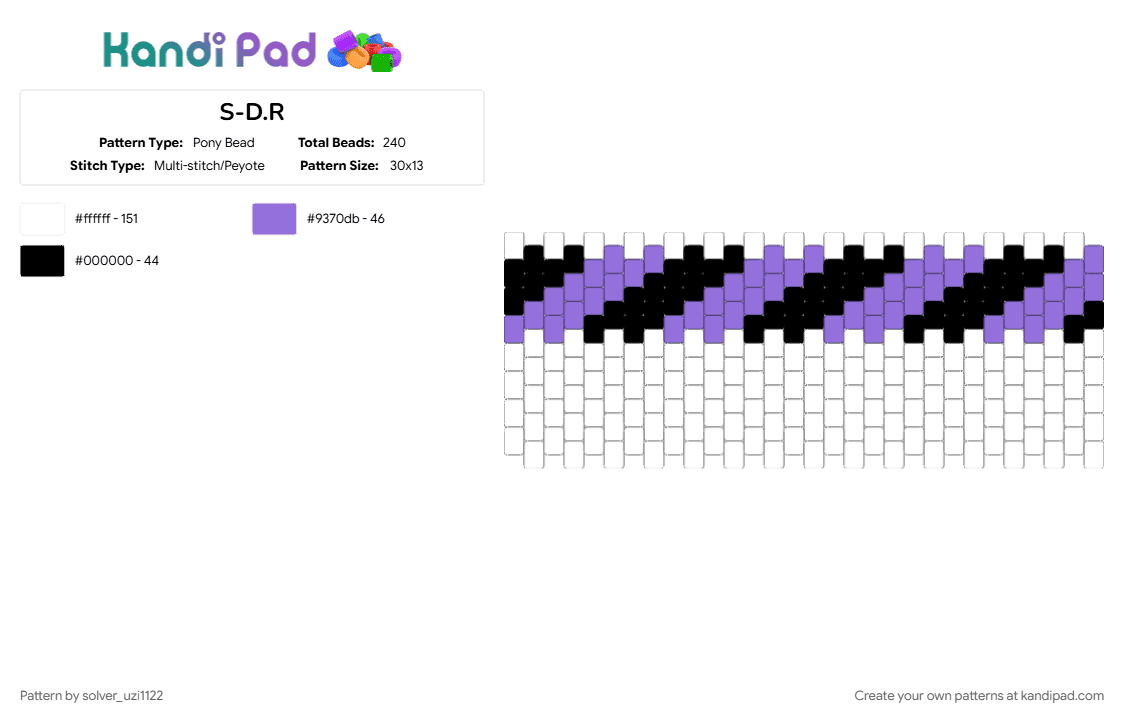 Kandi Pad

S-D.R

Pattern Type: Pony Bead
Total Beads: 240
Stitch Type: Multi-stitch/Peyote
Pattern Size: 30x13

#ffffff - 151
#9370db - 46
#000000 - 44

Pattern by solver_uzi1122
Create your own patterns at kandipad.com